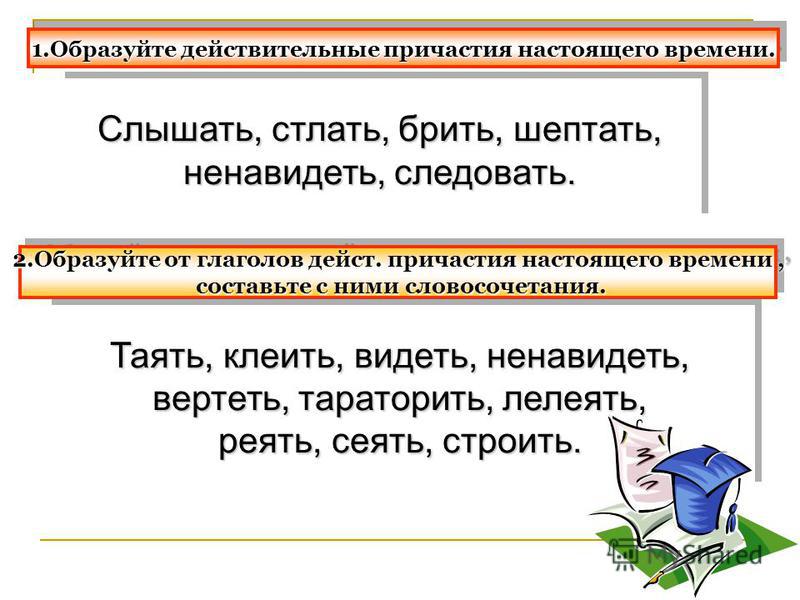 1.Образуйте действительные причастия настоящего времени.

Слышать, стлать, брить, шептать, ненавидеть, следовать.

2.Образуйте от глаголов дейст. причастия настоящего времени , составьте с ними словосочетания.

Таять, клеить, видеть, ненавидеть, вертеть, тараторить, лелеять, реять, сеять, строить.

MyShared